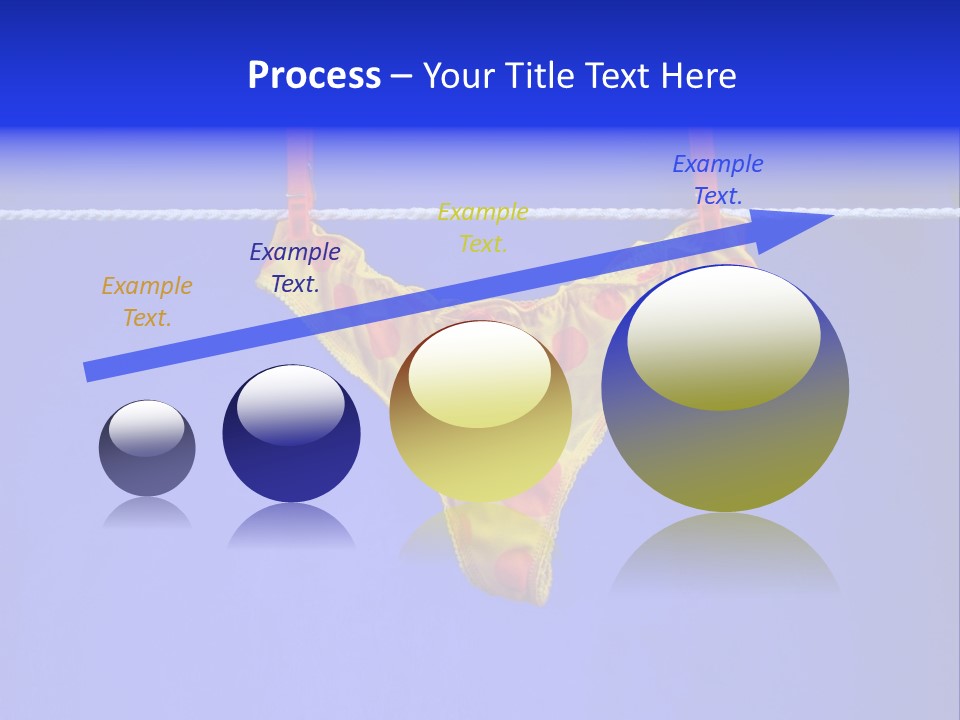 Process – Your Title Text Here

Example Text.

Example Text.

Example Text.

Example Text.